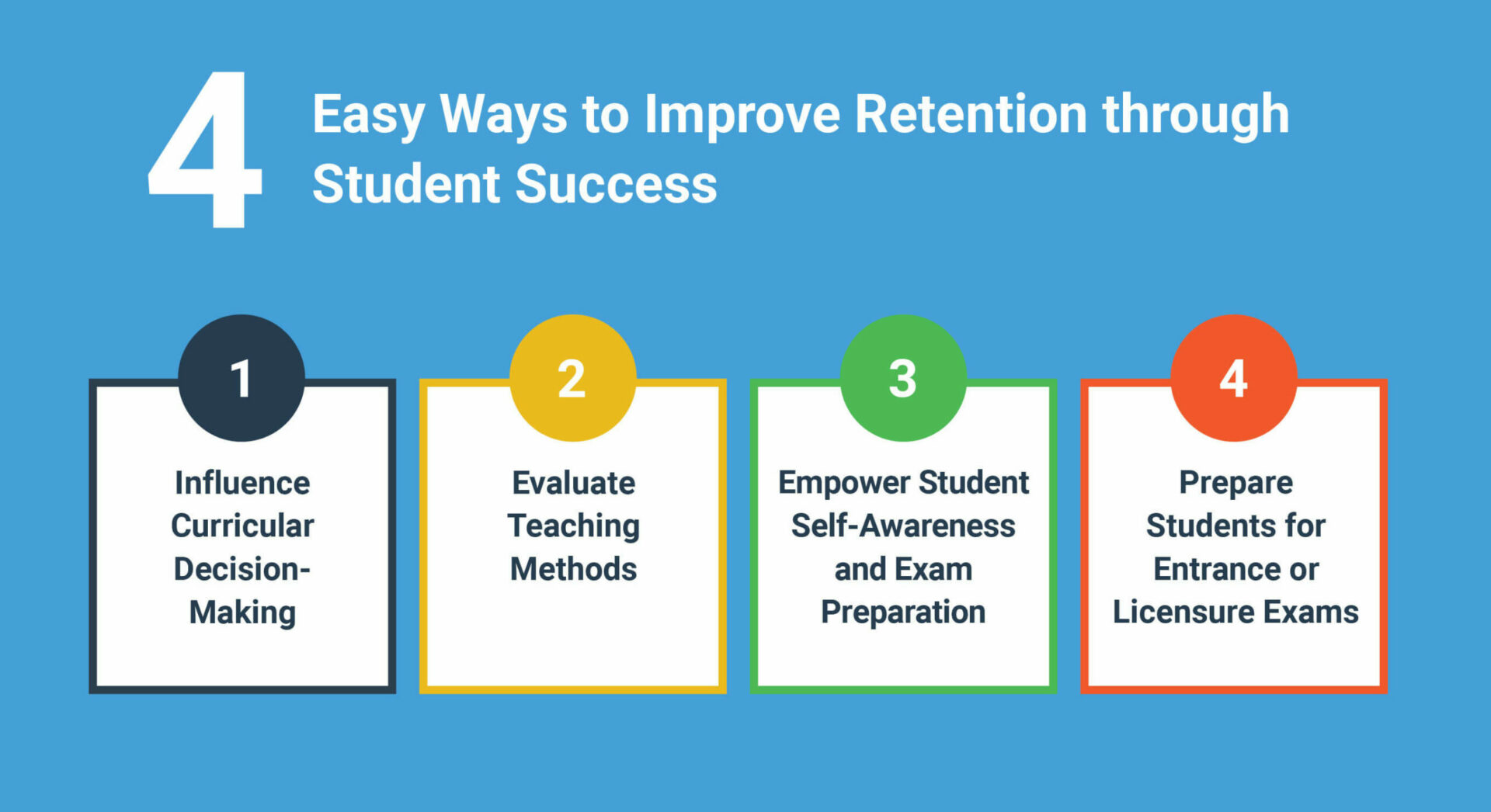 4 Easy Ways to Improve Retention through Student Success

1
Influence Curricular Decision-Making

2
Evaluate Teaching Methods

3
Empower Student Self-Awareness and Exam Preparation

4
Prepare Students for Entrance or Licensure Exams